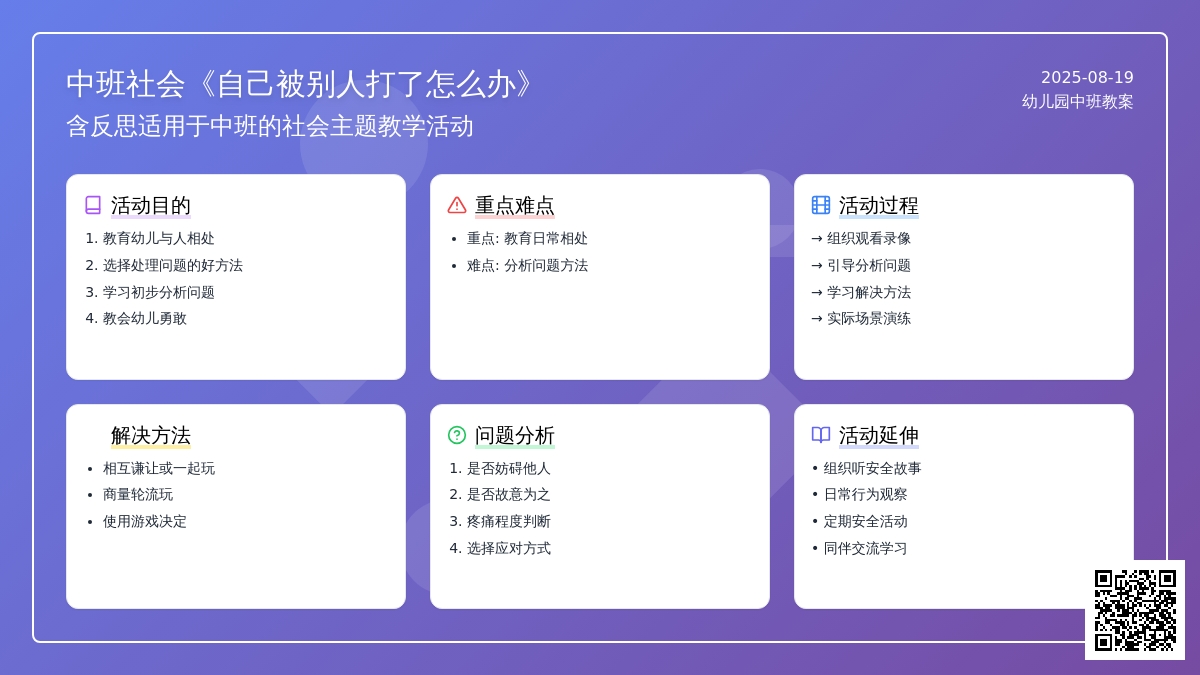 中班社会《自己被别人打了怎么办》
含反思适用于中班的社会主题教学活动

2025-08-19
幼儿园中班教案

活动目的
1. 教育幼儿与人相处
2. 选择处理问题的好方法
3. 学习初步分析问题
4. 教会幼儿勇敢

重点难点
• 重点: 教育日常相处
• 难点: 分析问题方法

活动过程
→ 组织观看录像
→ 引导分析问题
→ 学习解决方法
→ 实际场景演练

解决方法
• 相互谦让或一起玩
• 商量轮流玩
• 使用游戏决定

问题分析
1. 是否妨碍他人
2. 是否故意为之
3. 疼痛程度判断
4. 选择应对方式

活动延伸
• 组织听安全故事
• 日常行为观察
• 定期安全活动
• 同伴交流学习